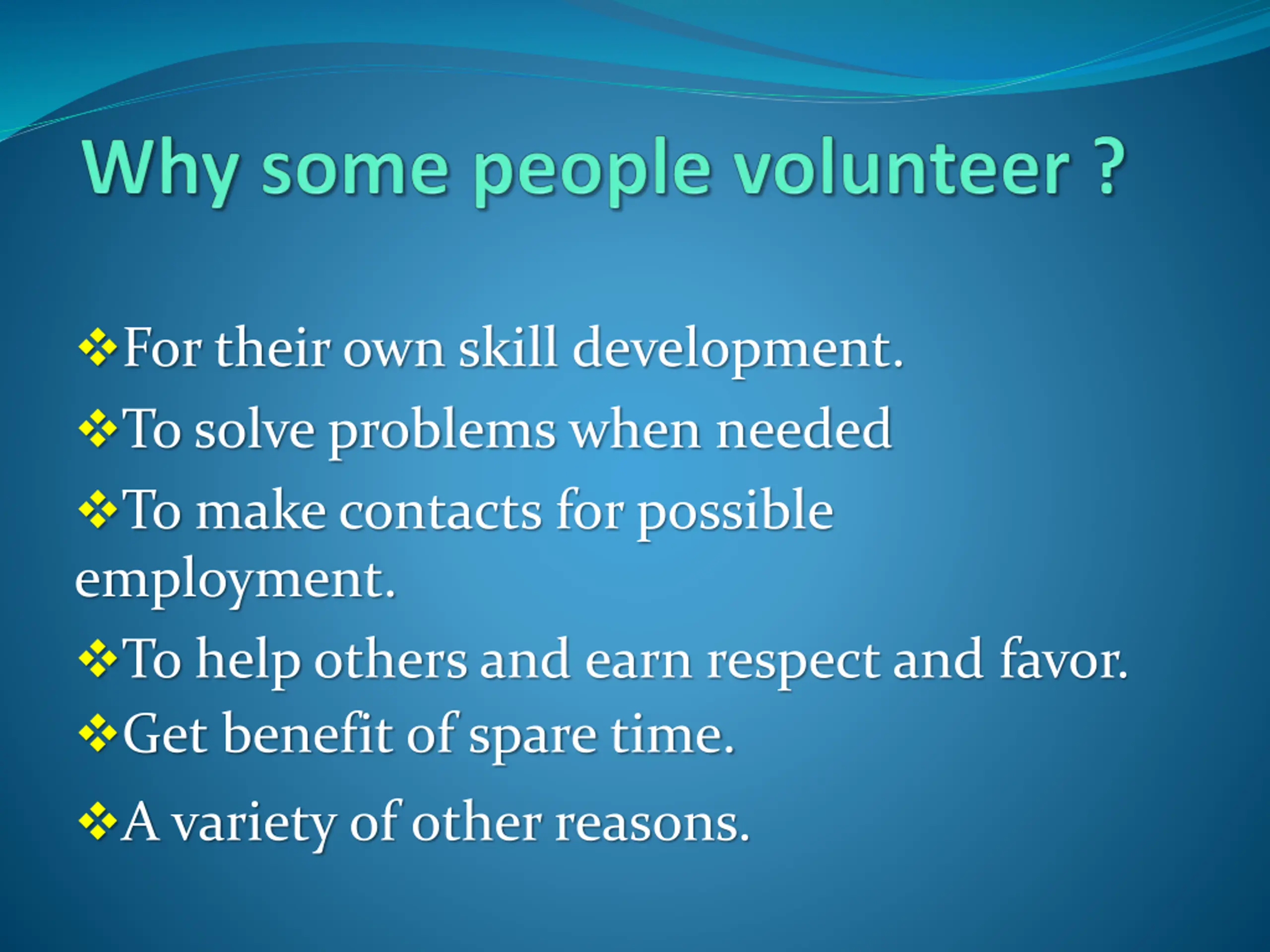 Why some people volunteer ?

❖For their own skill development.

❖To solve problems when needed

❖To make contacts for possible employment.

❖To help others and earn respect and favor.

❖Get benefit of spare time.

❖A variety of other reasons.